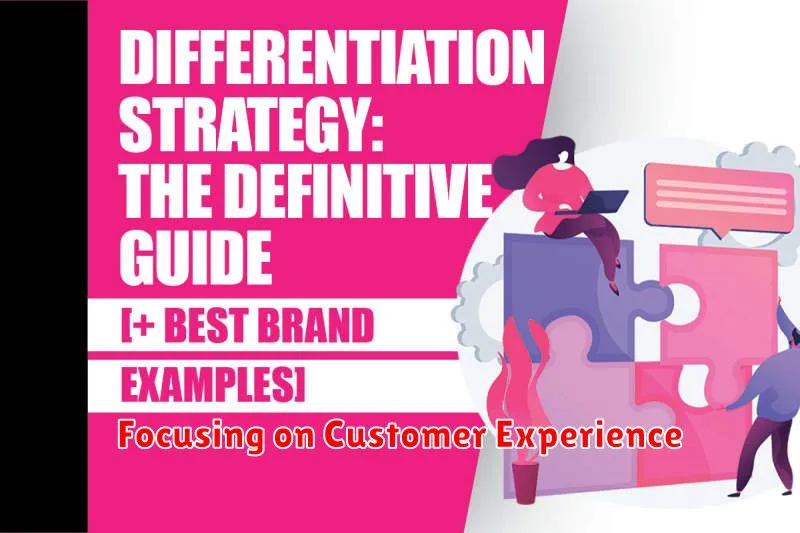 DIFFERENTIATION STRATEGY: THE DEFINITIVE GUIDE

[+ BEST BRAND EXAMPLES]

Focusing on Customer Experience